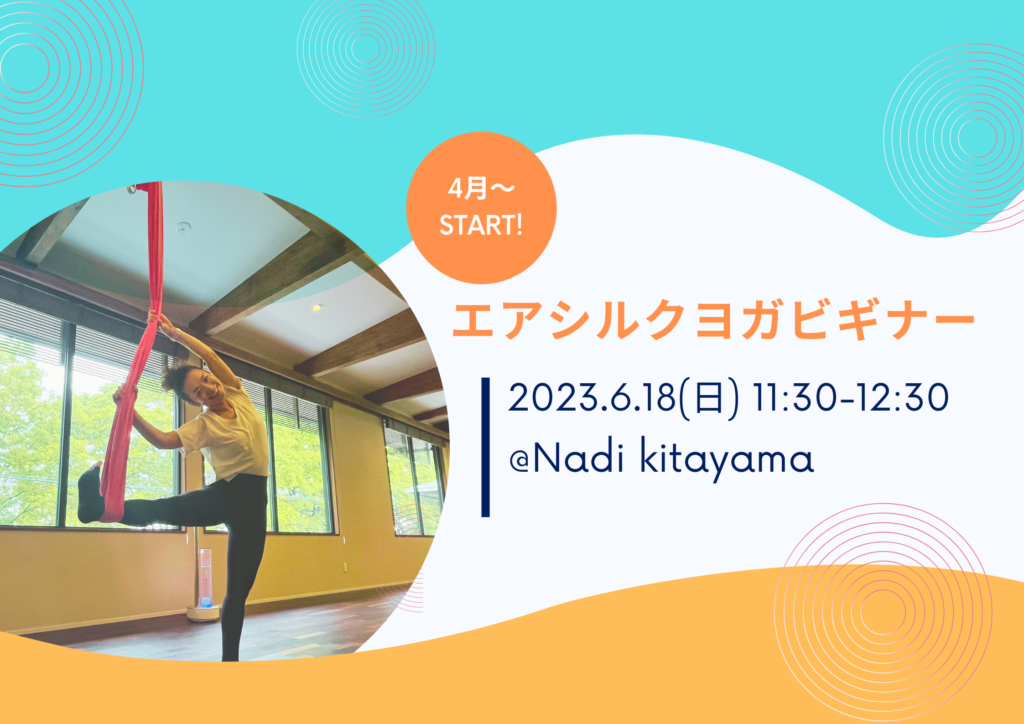 4月〜
START!

エアシルクヨガビギナー

2023.6.18(日) 11:30-12:30
@Nadi kitayama